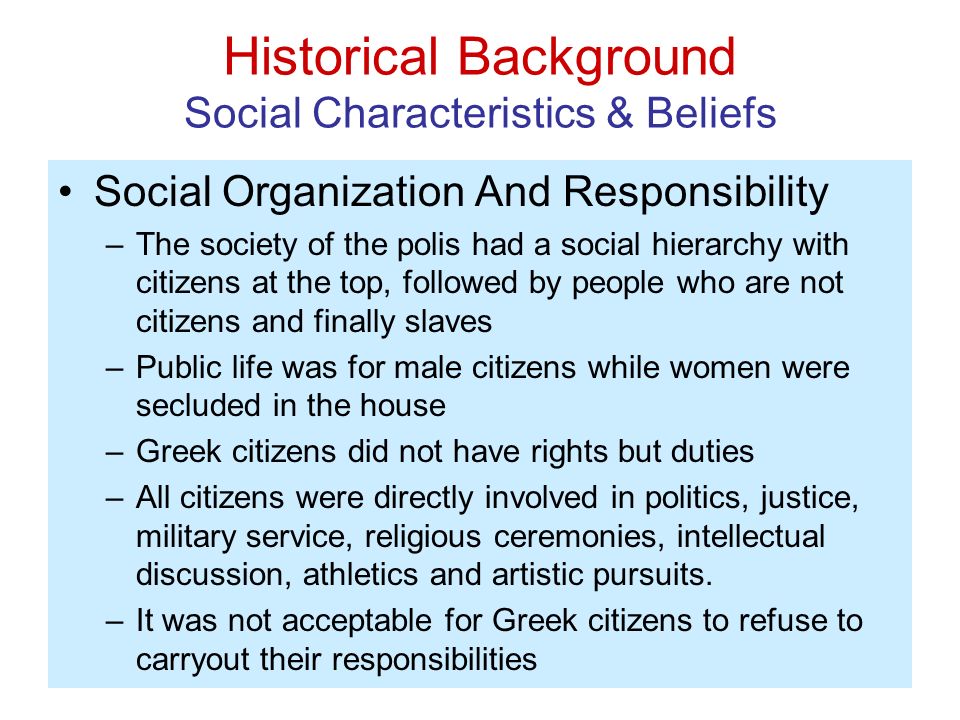 Historical Background
Social Characteristics & Beliefs

• Social Organization And Responsibility
– The society of the polis had a social hierarchy with citizens at the top, followed by people who are not citizens and finally slaves
– Public life was for male citizens while women were secluded in the house
– Greek citizens did not have rights but duties
– All citizens were directly involved in politics, justice, military service, religious ceremonies, intellectual discussion, athletics and artistic pursuits.
– It was not acceptable for Greek citizens to refuse to carryout their responsibilities